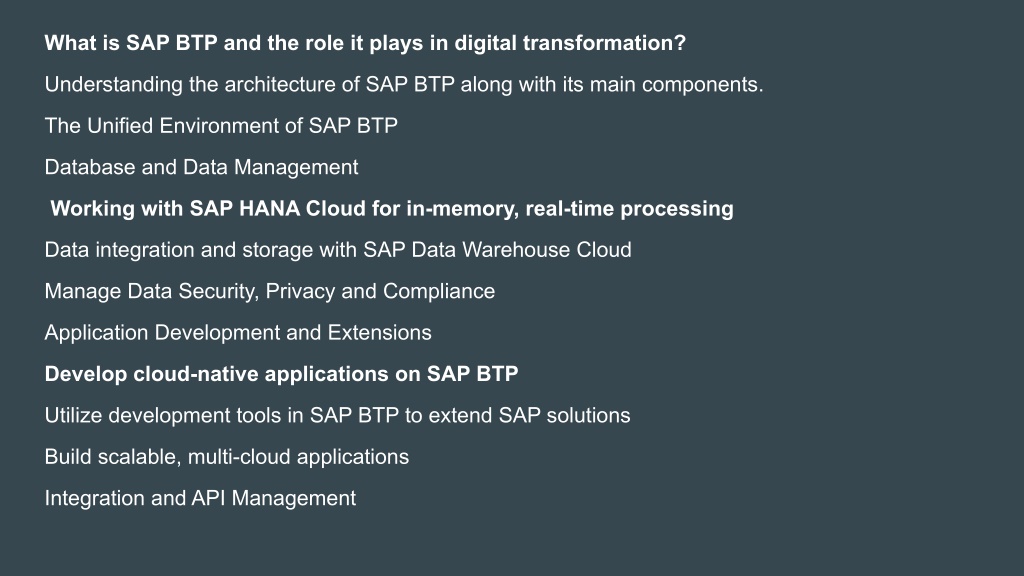 What is SAP BTP and the role it plays in digital transformation?

Understanding the architecture of SAP BTP along with its main components.

The Unified Environment of SAP BTP

Database and Data Management

Working with SAP HANA Cloud for in-memory, real-time processing

Data integration and storage with SAP Data Warehouse Cloud

Manage Data Security, Privacy and Compliance

Application Development and Extensions

Develop cloud-native applications on SAP BTP

Utilize development tools in SAP BTP to extend SAP solutions

Build scalable, multi-cloud applications

Integration and API Management